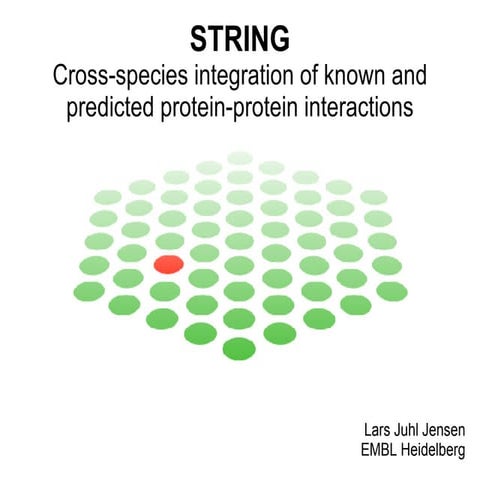 STRING

Cross-species integration of known and predicted protein-protein interactions

Lars Juhl Jensen
EMBL Heidelberg